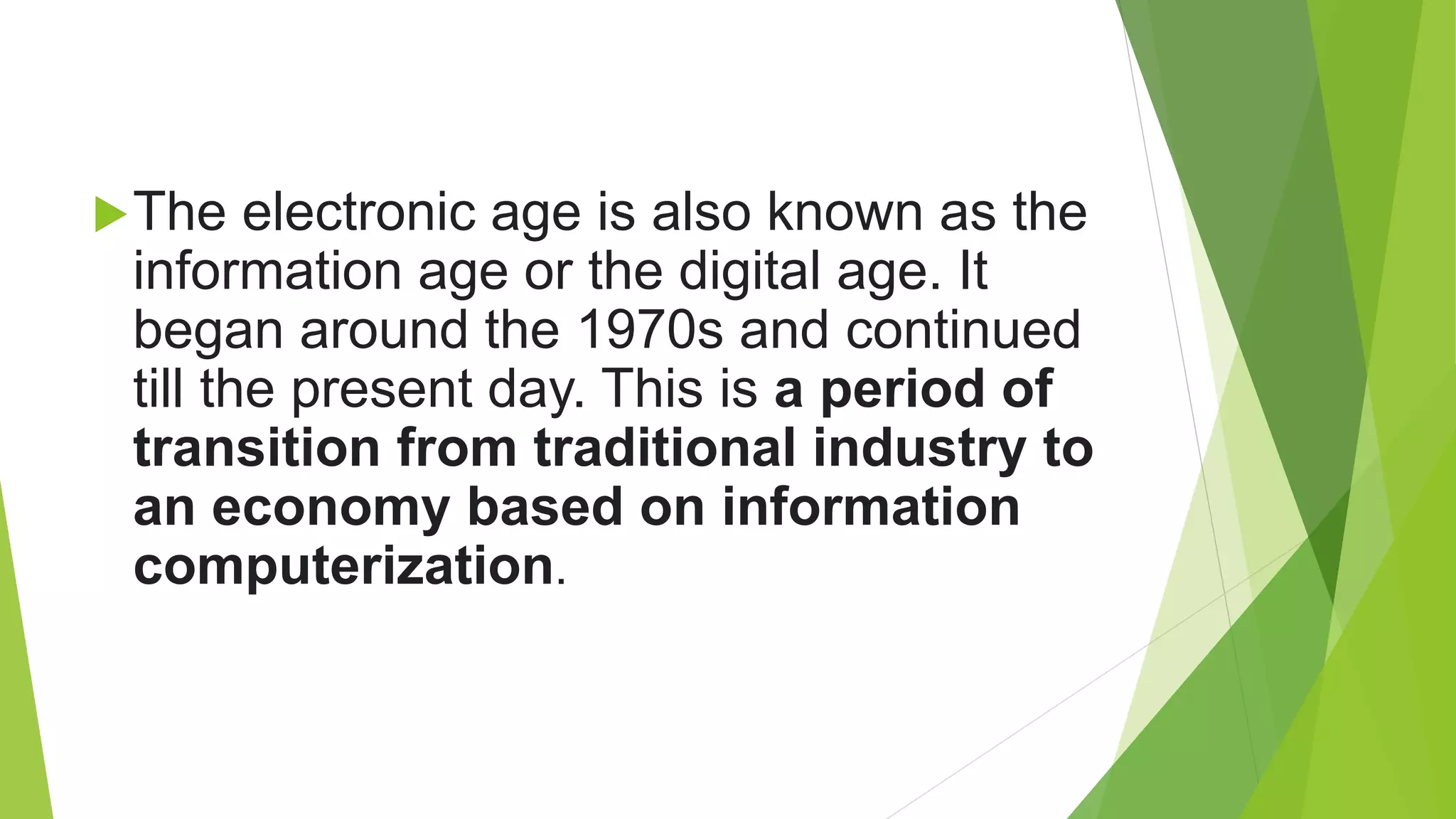 The electronic age is also known as the information age or the digital age. It began around the 1970s and continued till the present day. This is a period of transition from traditional industry to an economy based on information computerization.